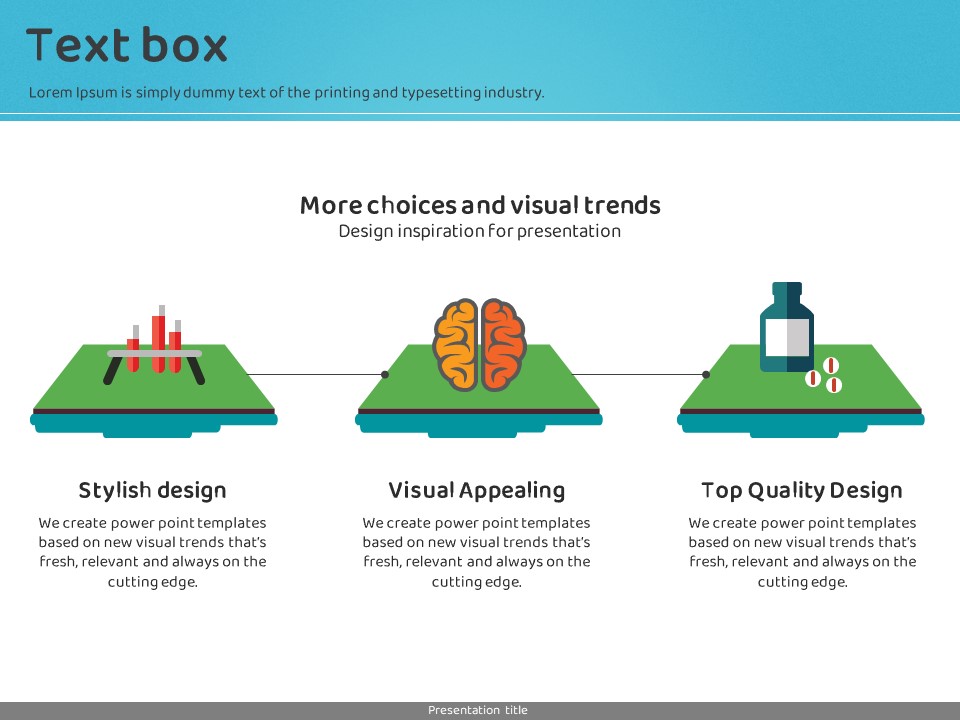 Text box

Lorem Ipsum is simply dummy text of the printing and typesetting industry.

More choices and visual trends
Design inspiration for presentation

Stylish design

We create power point templates based on new visual trends that's fresh, relevant and always on the cutting edge.

Visual Appealing

We create power point templates based on new visual trends that's fresh, relevant and always on the cutting edge.

Top Quality Design

We create power point templates based on new visual trends that's fresh, relevant and always on the cutting edge.

Presentation title